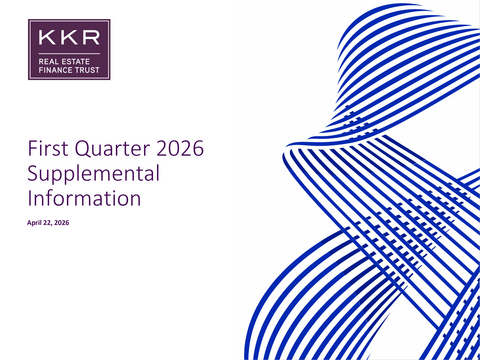 KKR
REAL ESTATE
FINANCE TRUST

First Quarter 2026 Supplemental Information

April 22, 2026